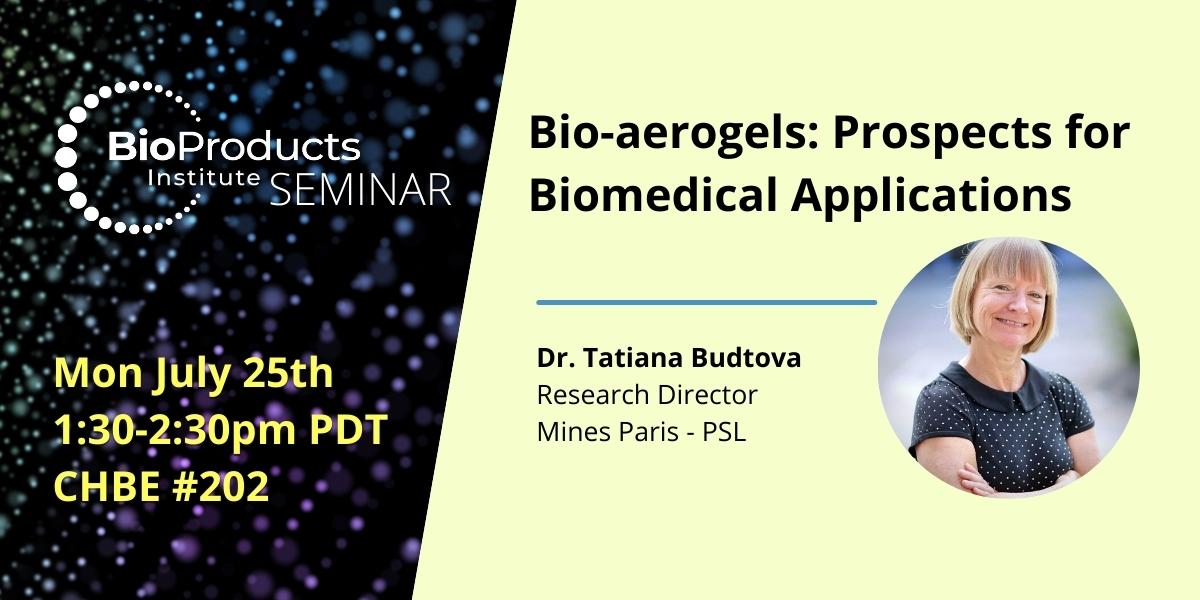 BioProducts Institute SEMINAR

Mon July 25th
1:30-2:30pm PDT
CHBE #202

Bio-aerogels: Prospects for Biomedical Applications

Dr. Tatiana Budtova
Research Director
Mines Paris - PSL